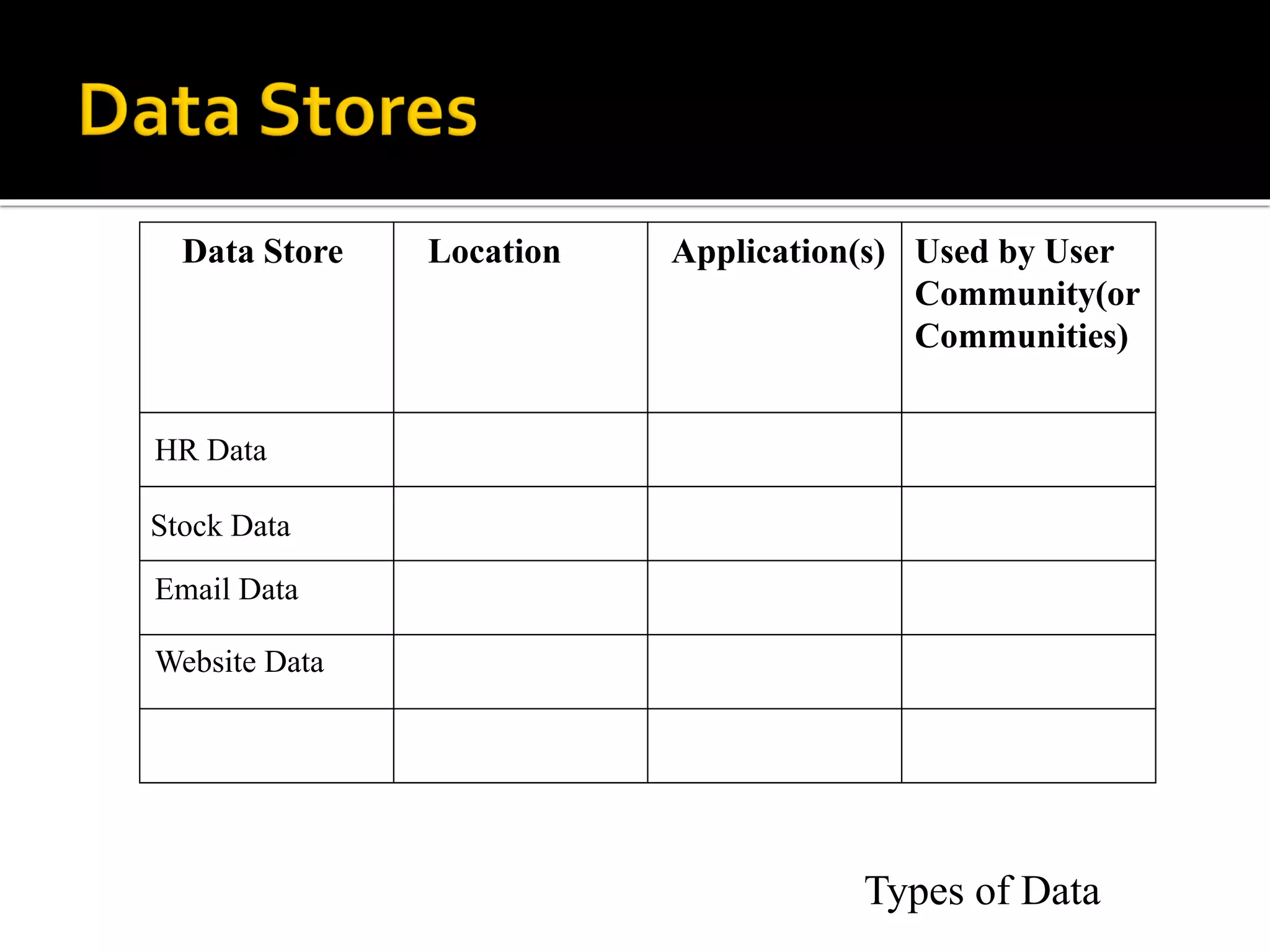 Data Stores

| Data Store | Location | Application(s) | Used by User Community(or Communities) |
|---|---|---|---|
| HR Data | | | |
| Stock Data | | | |
| Email Data | | | |
| Website Data | | | |
| | | | |

Types of Data